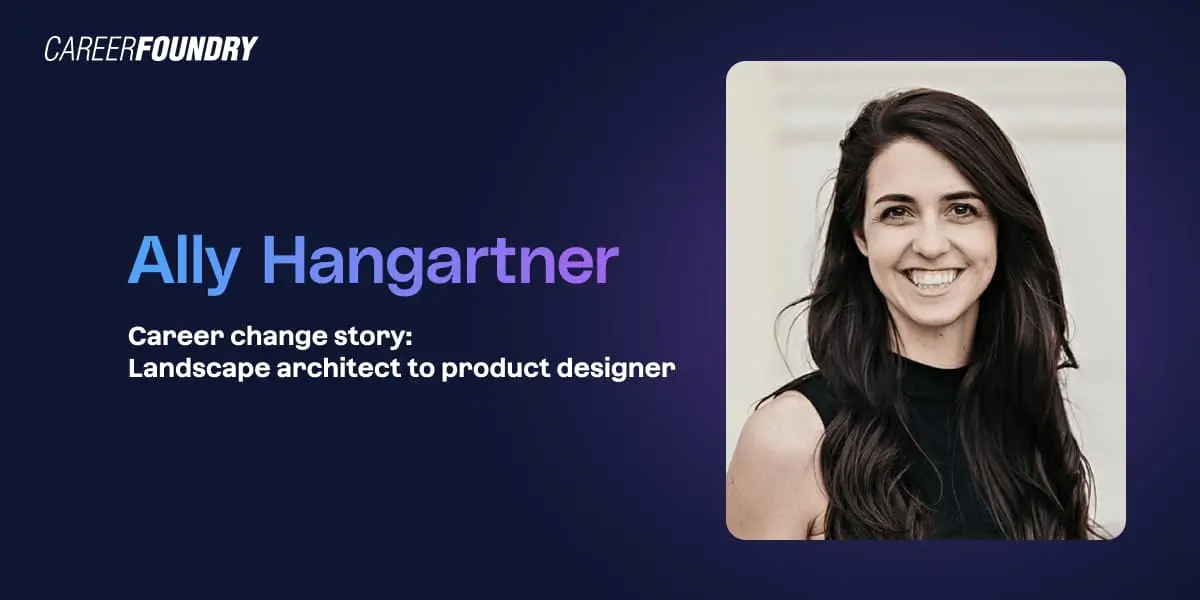 CAREERFOUNDRY

Ally Hangartner

Career change story:
Landscape architect to product designer